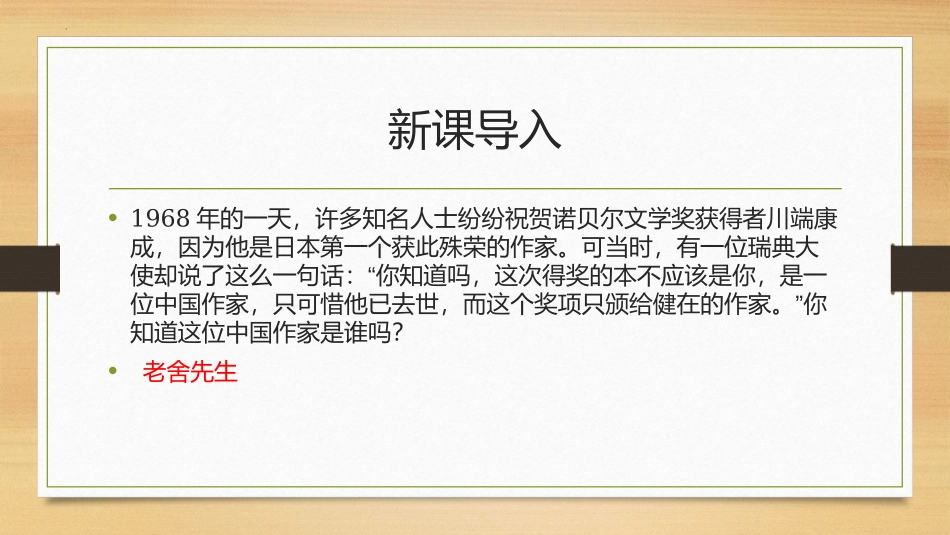 新课导入

• 1968 年的一天，许多知名人士纷纷祝贺诺贝尔文学奖获得者川端康成，因为他是日本第一个获此殊荣的作家。可当时，有一位瑞典大使却说了这么一句话：“你知道吗，这次得奖的本不应该是你，是一位中国作家，只可惜他已去世，而这个奖项只颁给健在的作家。”你知道这位中国作家是谁吗？

• 老舍先生